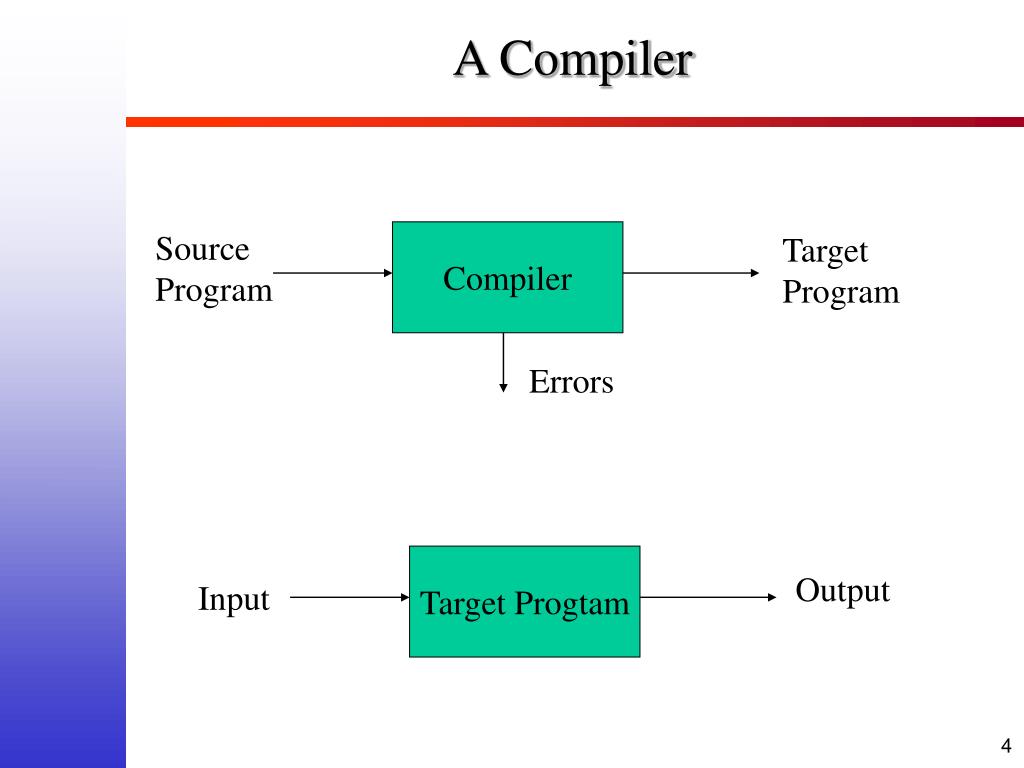 A Compiler

Source Program

Compiler

Target Program

Errors

Input

Target Progtam

Output

4